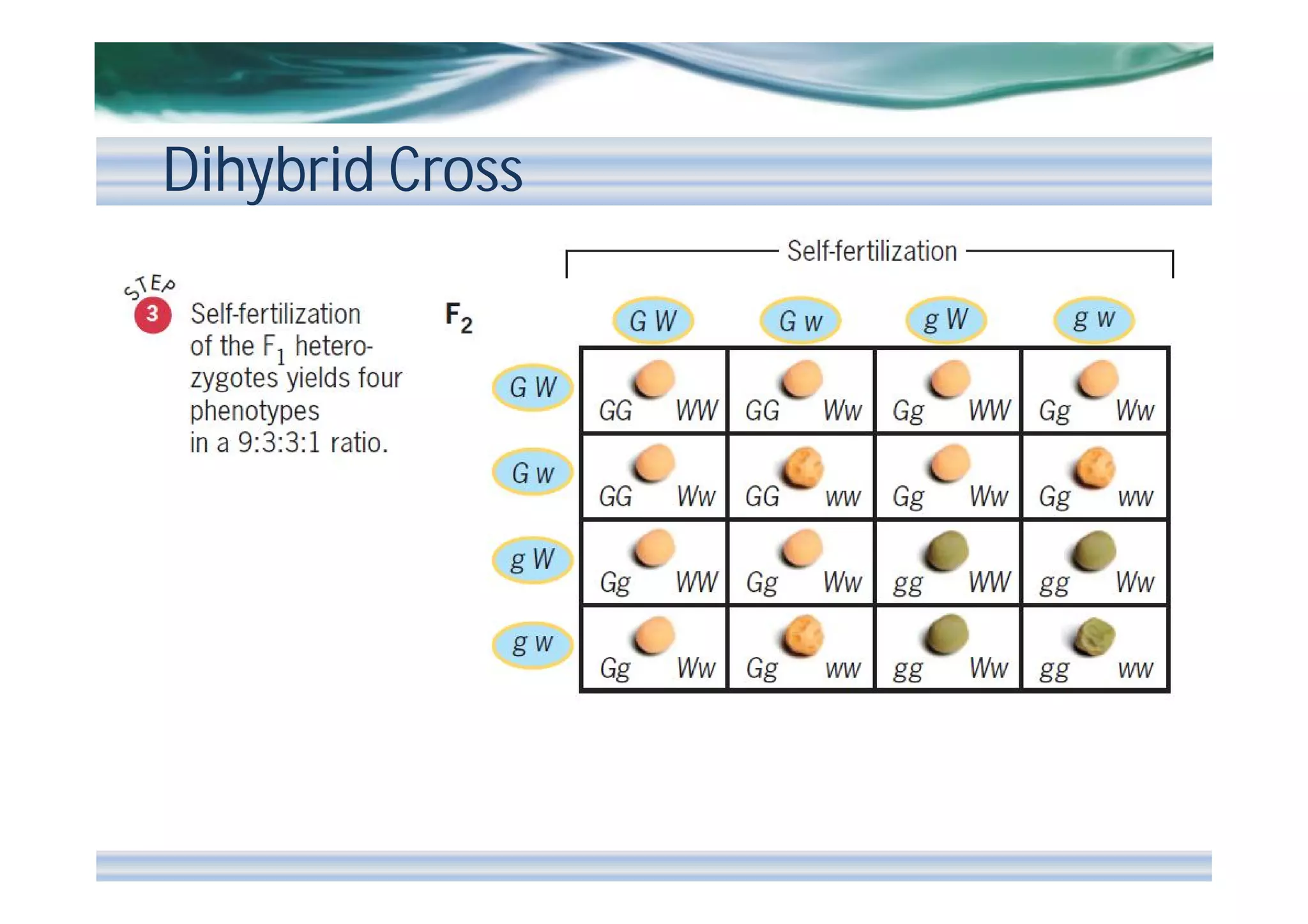 Dihybrid Cross

STEP 3 Self-fertilization of the $F_1$ heterozygotes yields four phenotypes in a 9:3:3:1 ratio.

Self-fertilization

$F_2$

| | G W | G w | g W | g w |
|---|---|---|---|---|
| G W | GG WW | GG Ww | Gg WW | Gg Ww |
| G w | GG Ww | GG ww | Gg Ww | Gg ww |
| g W | Gg WW | Gg Ww | gg WW | gg Ww |
| g w | Gg Ww | Gg ww | gg Ww | gg ww |